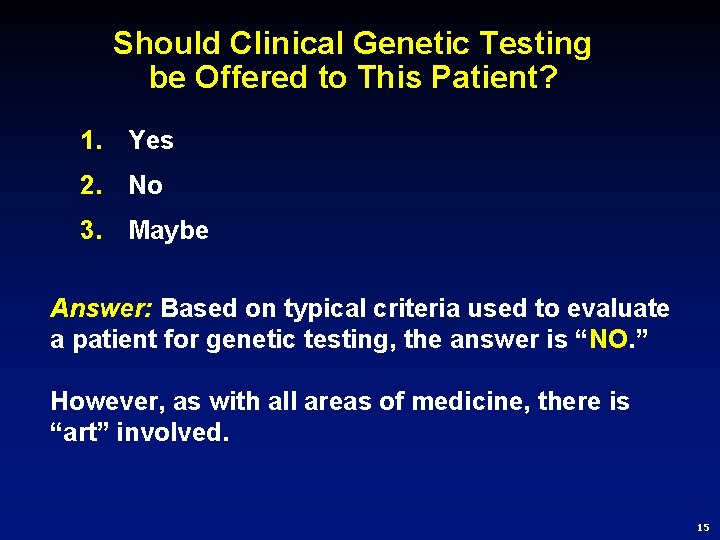 Should Clinical Genetic Testing be Offered to This Patient?

1. Yes
2. No
3. Maybe

Answer: Based on typical criteria used to evaluate a patient for genetic testing, the answer is “NO.”

However, as with all areas of medicine, there is “art” involved.

15